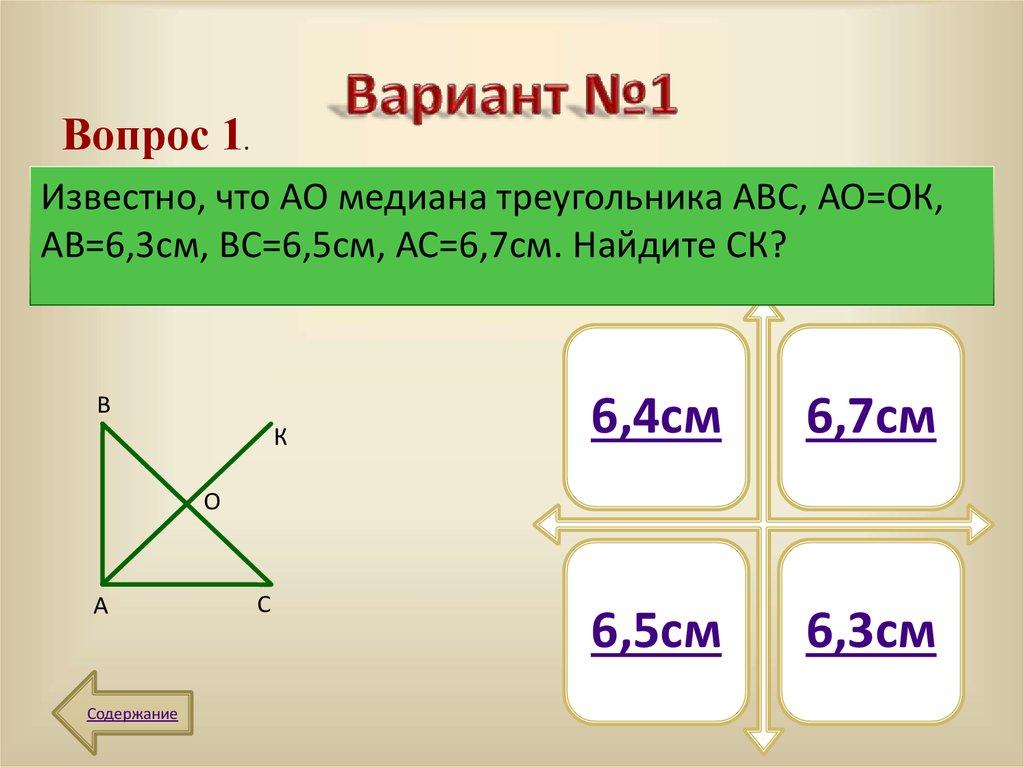 Вариант №1

Вопрос 1.

Известно, что АО медиана треугольника АВС, АО=ОК, АВ=6,3см, ВС=6,5см, АС=6,7см. Найдите СК?

В
К
О
А
С

6,4см
6,7см
6,5см
6,3см

Содержание